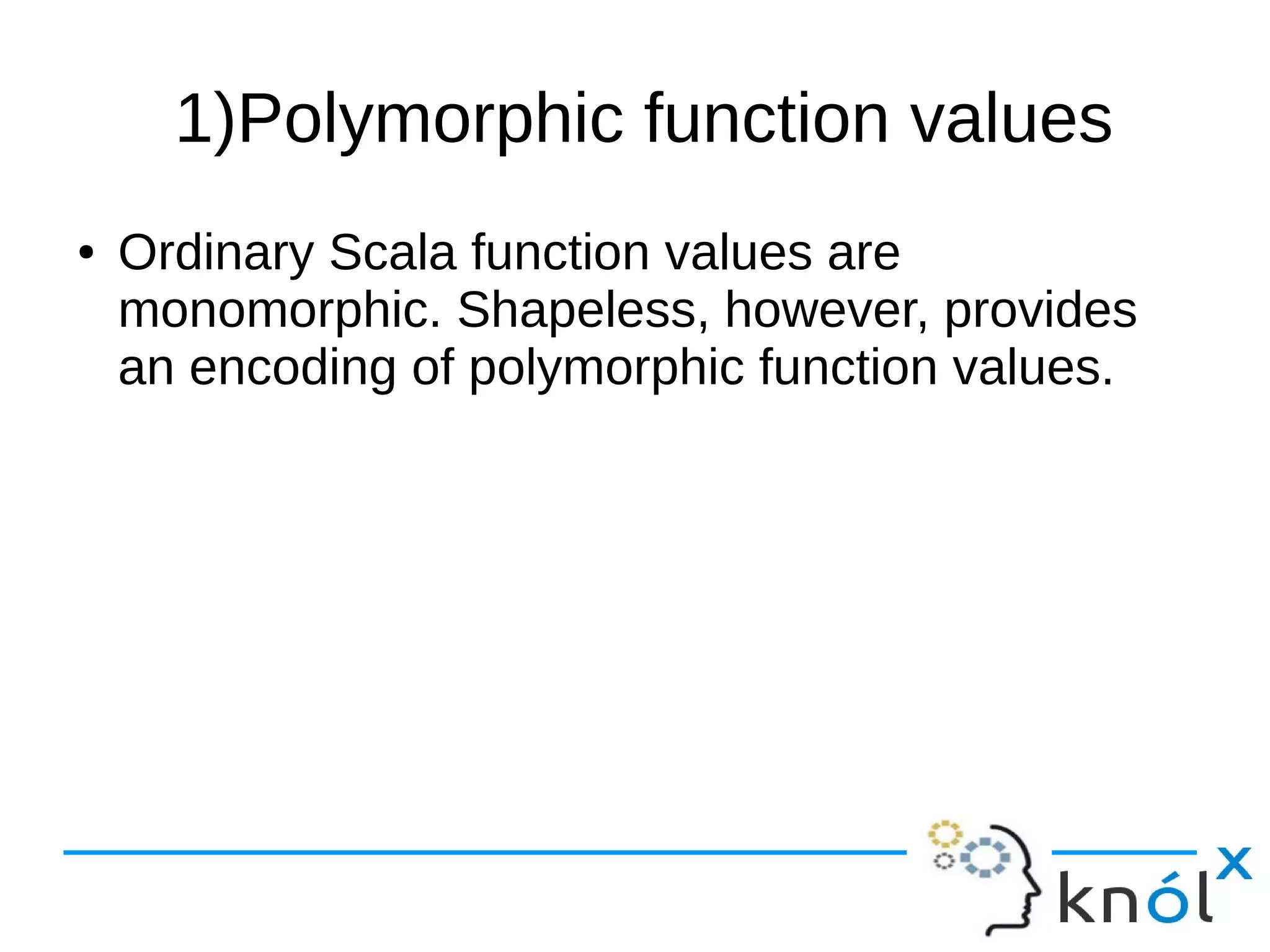 1)Polymorphic function values

• Ordinary Scala function values are monomorphic. Shapeless, however, provides an encoding of polymorphic function values.

knólx